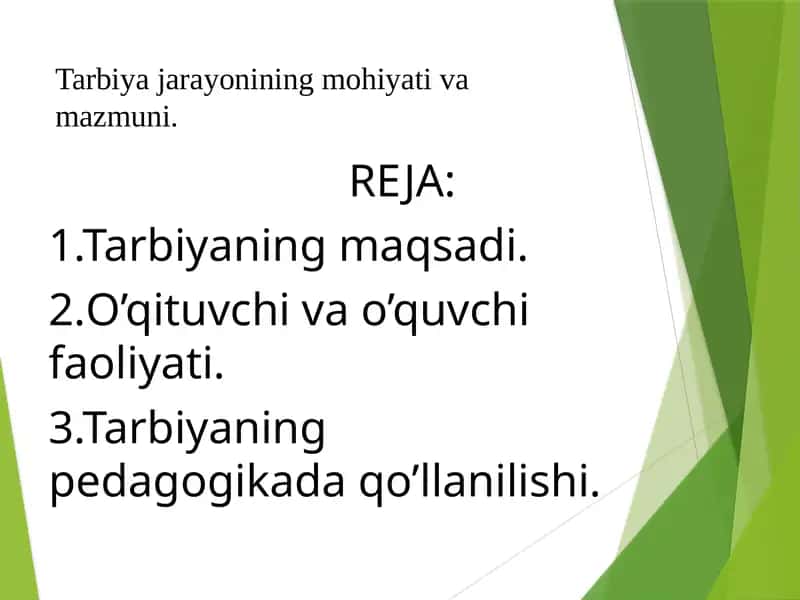 Tarbiya jarayonining mohiyati va mazmuni.

REJA:

1.Tarbiyaning maqsadi.

2.O’qituvchi va o’quvchi faoliyati.

3.Tarbiyaning pedagogikada qo’llanilishi.